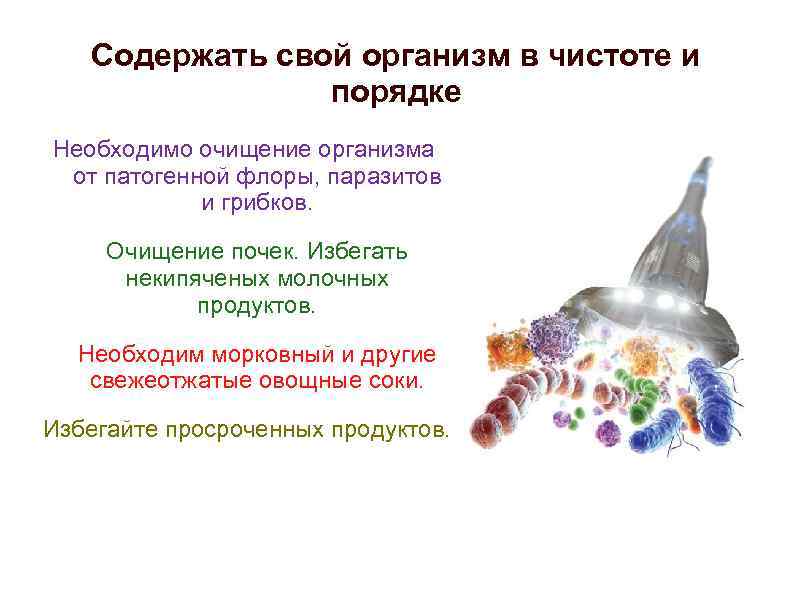 Содержать свой организм в чистоте и порядке

Необходимо очищение организма от патогенной флоры, паразитов и грибков.

Очищение почек. Избегать некипяченых молочных продуктов.

Необходим морковный и другие свежеотжатые овощные соки.

Избегайте просроченных продуктов.